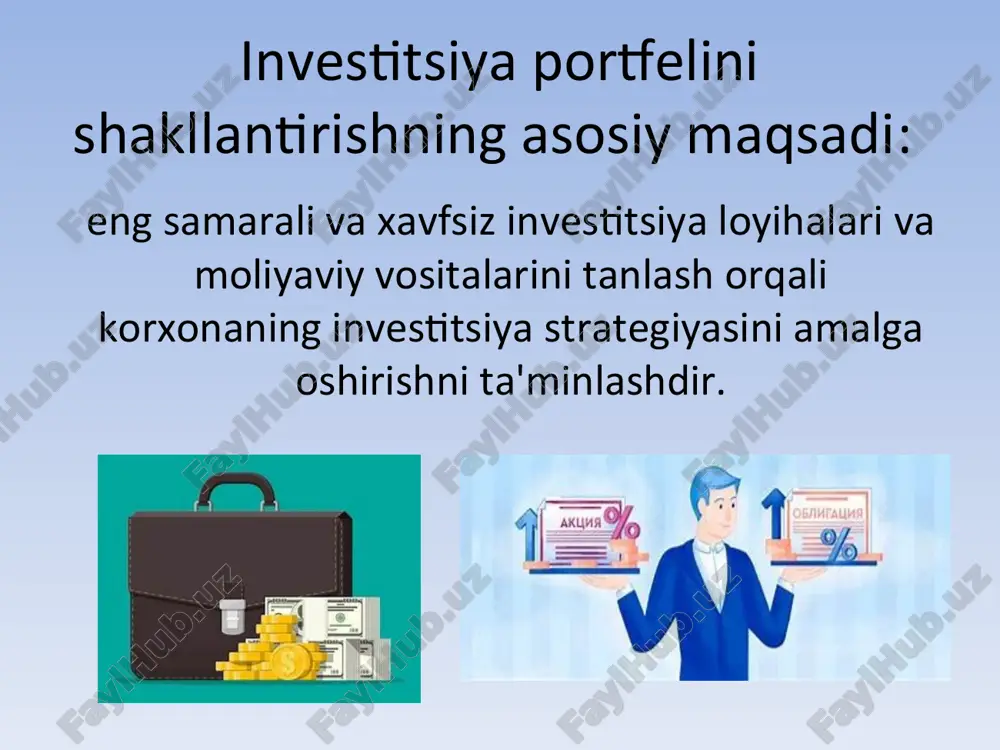 Investitsiya portfelini shakllantirishning asosiy maqsadi:

eng samarali va xavfsiz investitsiya loyihalari va moliyaviy vositalarini tanlash orqali korxonaning investitsiya strategiyasini amalga oshirishni ta'minlashdir.

АКЦИЯ %

ОБЛИГАЦИЯ %

FaylHub.uz